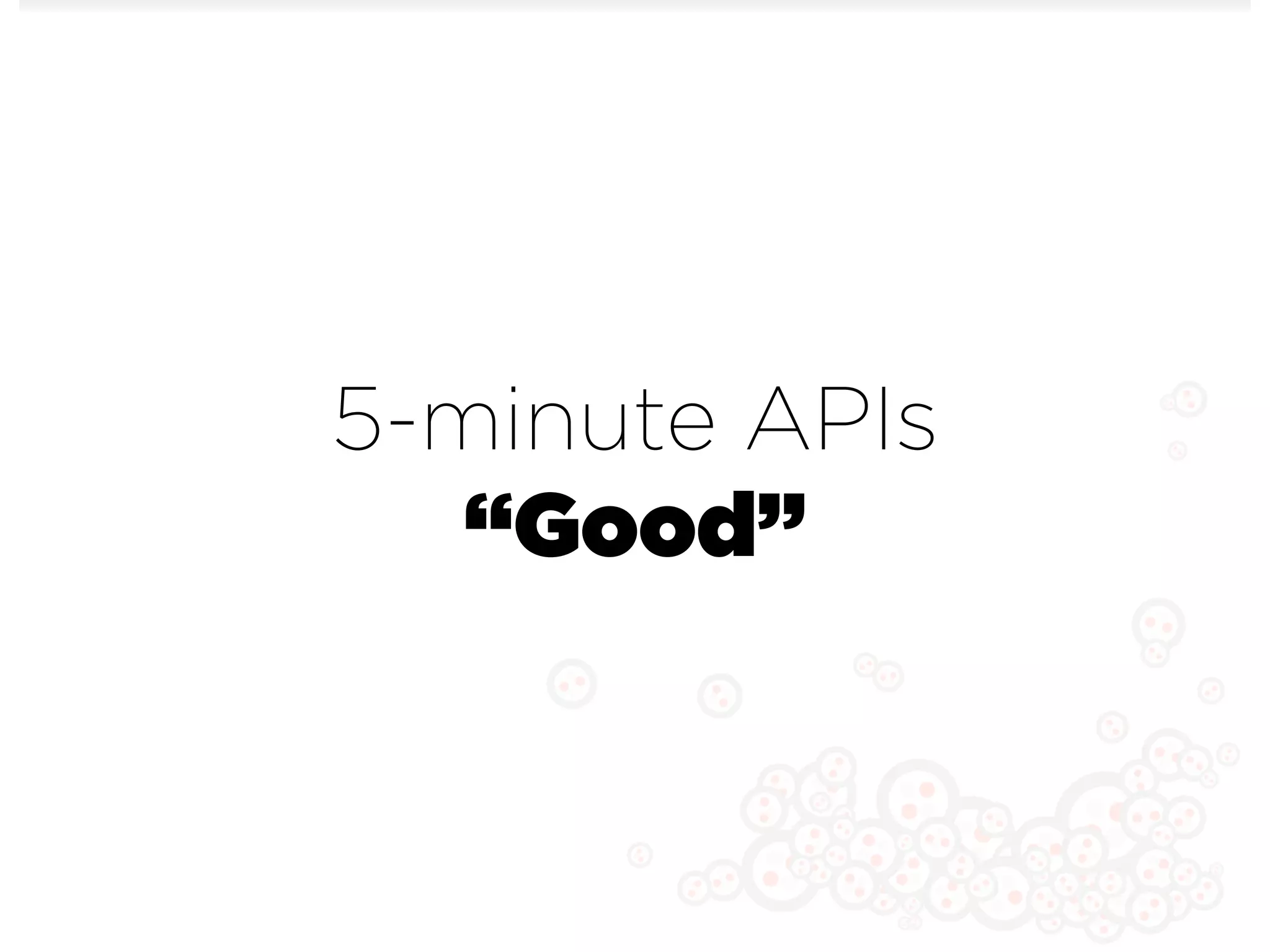 5-minute APIs
“Good”